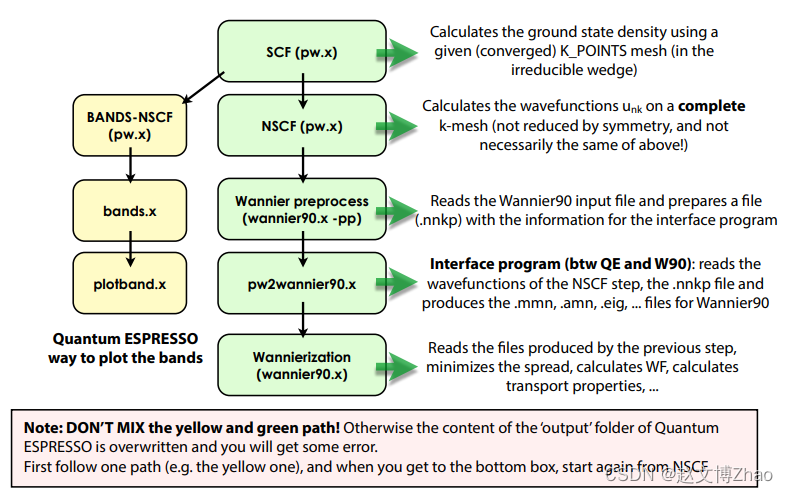 SCF (pw.x)

Calculates the ground state density using a given (converged) K_POINTS mesh (in the irreducible wedge)

BANDS-NSCF (pw.x)

NSCF (pw.x)

Calculates the wavefunctions $u_{nk}$ on a **complete** k-mesh (not reduced by symmetry, and not necessarily the same of above!)

bands.x

Wannier preprocess (wannier90.x -pp)

Reads the Wannier90 input file and prepares a file (.nnkp) with the information for the interface program

plotband.x

pw2wannier90.x

**Interface program (btw QE and W90)**: reads the wavefunctions of the NSCF step, the .nnkp file and produces the .mmn, .amn, .eig, ... files for Wannier90

Quantum ESPRESSO way to plot the bands

Wannierization (wannier90.x)

Reads the files produced by the previous step, minimizes the spread, calculates WF, calculates transport properties, ...

**Note: DON'T MIX the yellow and green path!** Otherwise the content of the 'output' folder of Quantum ESPRESSO is overwritten and you will get some error.
First follow one path (e.g. the yellow one), and when you get to the bottom box, start again from NSCF

CSDN @赵文博Zhao